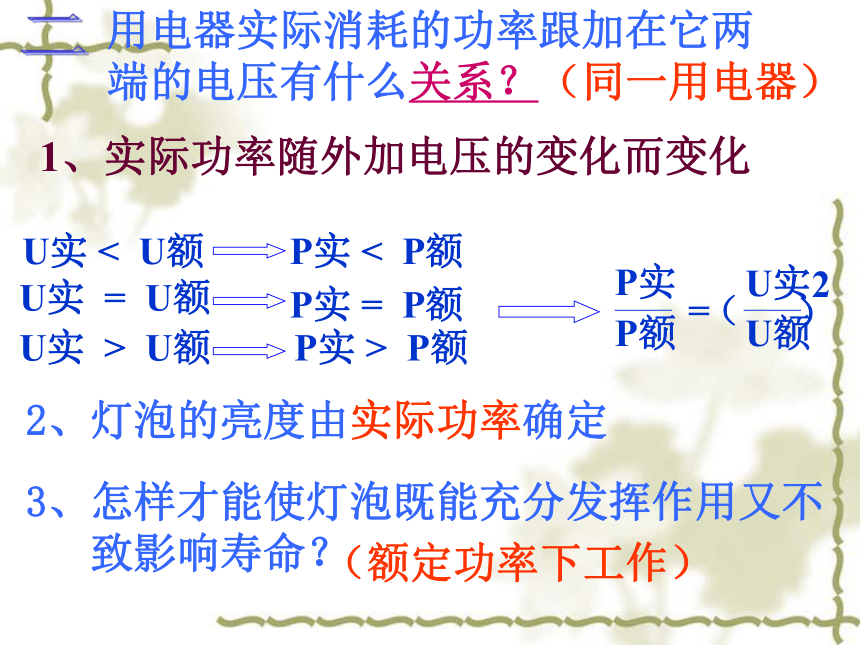 二 用电器实际消耗的功率跟加在它两端的电压有什么关系？（同一用电器）

1、实际功率随外加电压的变化而变化

U实 < U额 ⟹ P实 < P额
U实 = U额 ⟹ P实 = P额
U实 > U额 ⟹ P实 > P额

⟹ $\frac{P实}{P额} = (\frac{U实}{U额})^2$

2、灯泡的亮度由实际功率确定

3、怎样才能使灯泡既能充分发挥作用又不致影响寿命？（额定功率下工作）